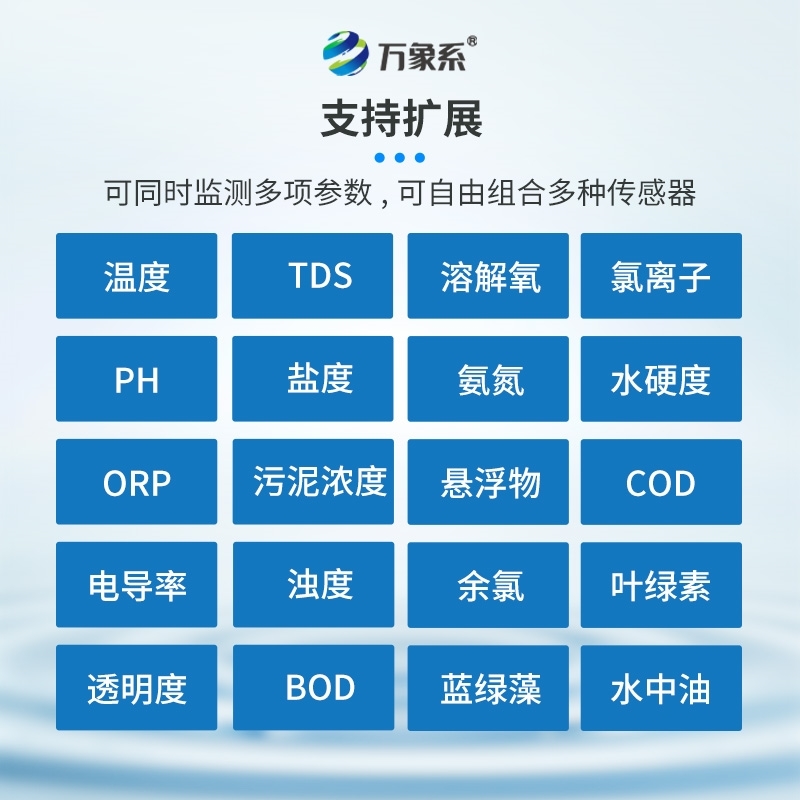 万象系®

支持扩展

可同时监测多项参数，可自由组合多种传感器

温度
TDS
溶解氧
氯离子
PH
盐度
氨氮
水硬度
ORP
污泥浓度
悬浮物
COD
电导率
浊度
余氯
叶绿素
透明度
BOD
蓝绿藻
水中油